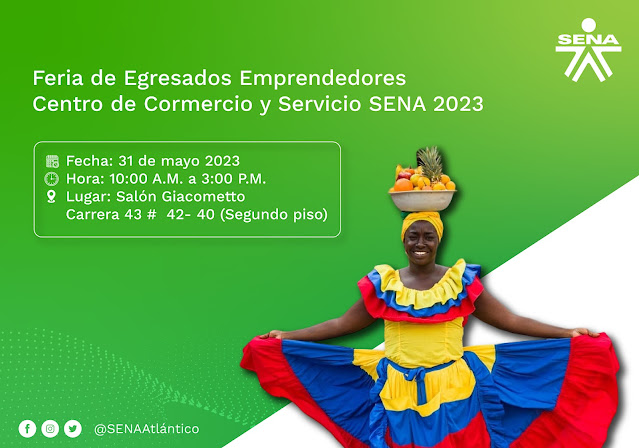 SENA

Feria de Egresados Emprendedores
Centro de Cormercio y Servicio SENA 2023

Fecha: 31 de mayo 2023
Hora: 10:00 A.M. a 3:00 P.M.
Lugar: Salón Giacometto
Carrera 43 # 42- 40 (Segundo piso)

@SENAAtlántico